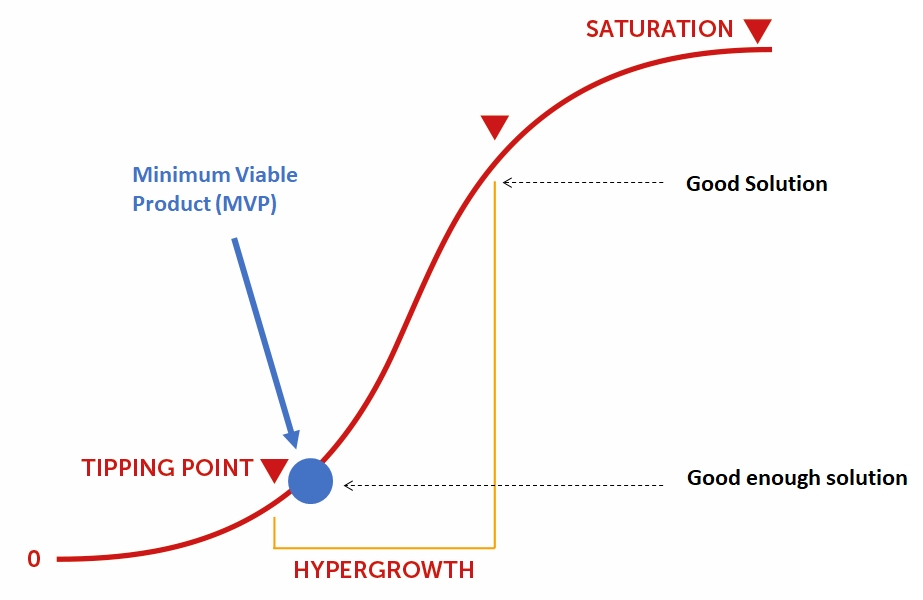 SATURATION

Minimum Viable Product (MVP)

Good Solution

TIPPING POINT

Good enough solution

0

HYPERGROWTH